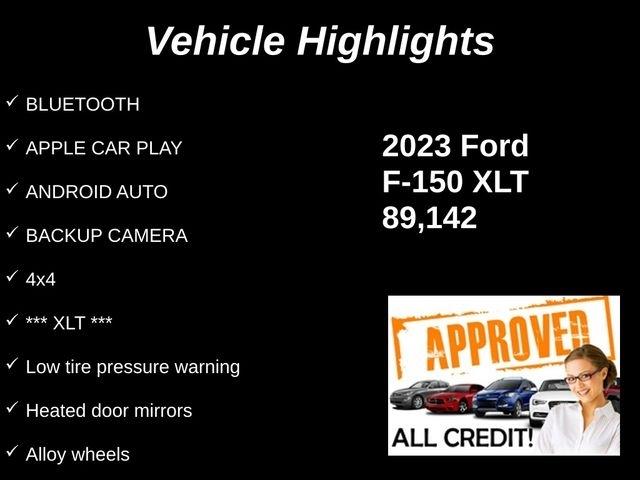 Vehicle Highlights

✓ BLUETOOTH

✓ APPLE CAR PLAY

✓ ANDROID AUTO

✓ BACKUP CAMERA

✓ 4x4

✓ *** XLT ***

✓ Low tire pressure warning

✓ Heated door mirrors

✓ Alloy wheels

2023 Ford
F-150 XLT
89,142

APPROVED

ALL CREDIT!